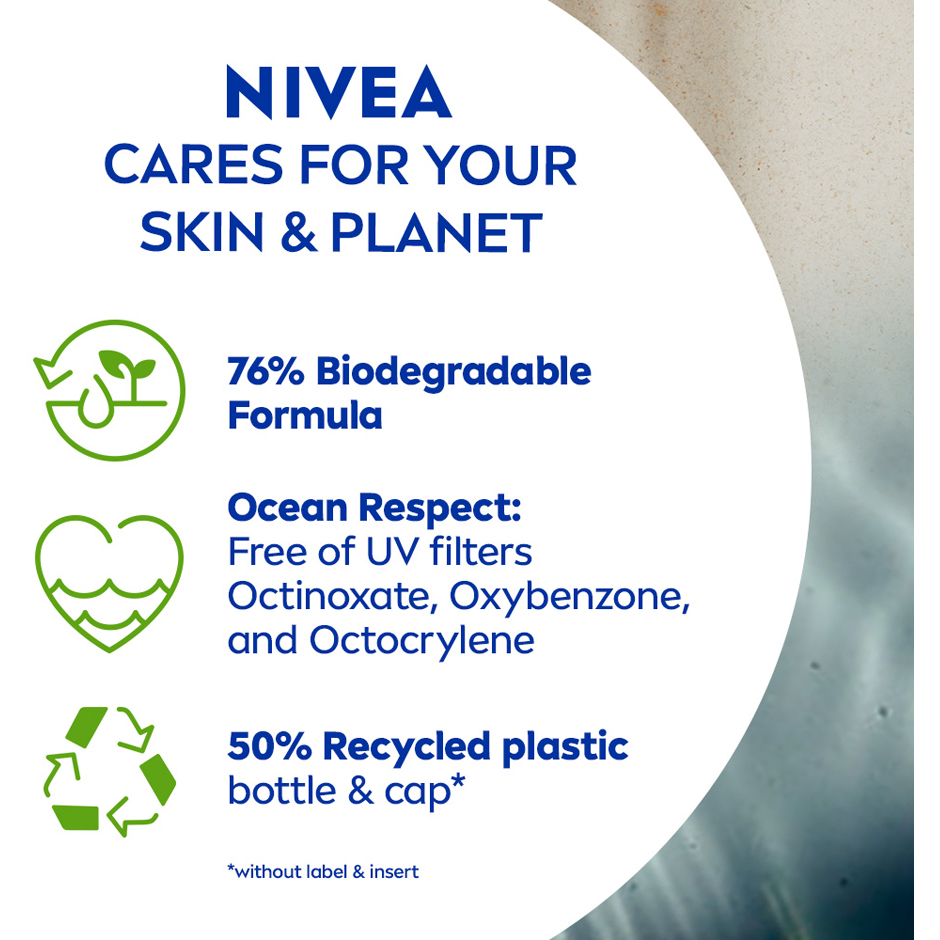 NIVEA
CARES FOR YOUR SKIN & PLANET

76% Biodegradable Formula

Ocean Respect:
Free of UV filters Octinoxate, Oxybenzone, and Octocrylene

50% Recycled plastic bottle & cap*

*without label & insert